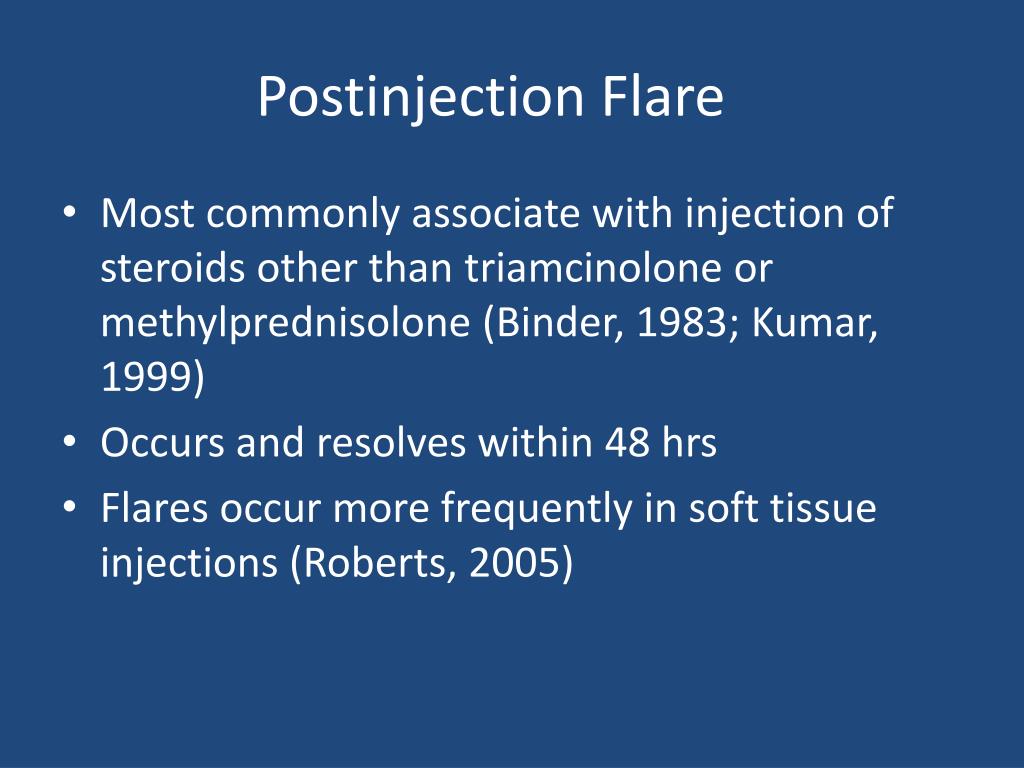 Postinjection Flare

• Most commonly associate with injection of steroids other than triamcinolone or methylprednisolone (Binder, 1983; Kumar, 1999)
• Occurs and resolves within 48 hrs
• Flares occur more frequently in soft tissue injections (Roberts, 2005)